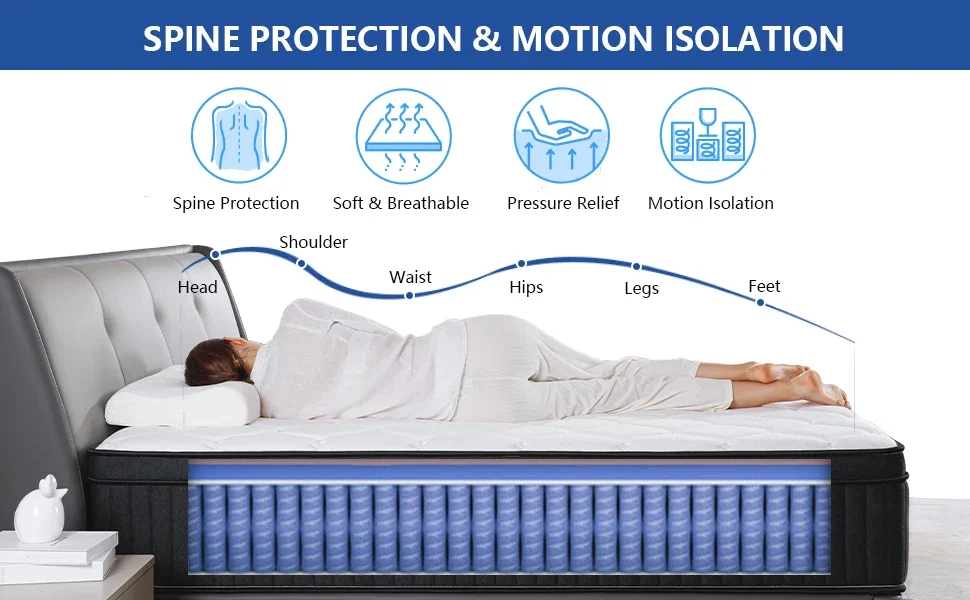 SPINE PROTECTION & MOTION ISOLATION

Spine Protection
Soft & Breathable
Pressure Relief
Motion Isolation

Head
Shoulder
Waist
Hips
Legs
Feet